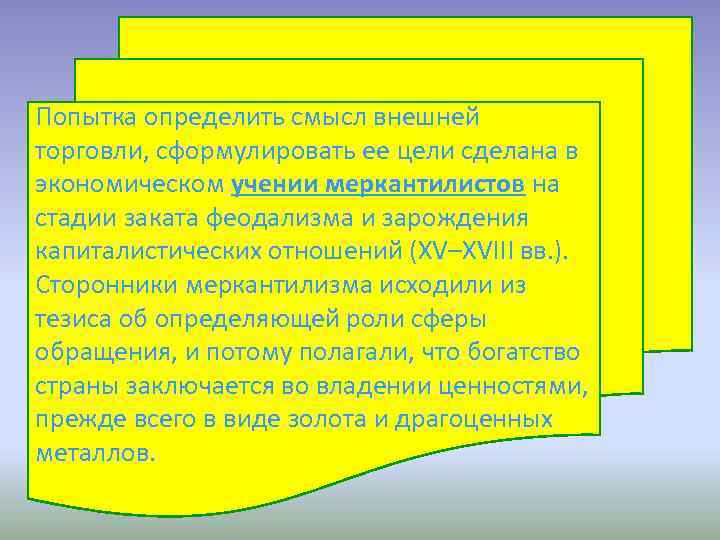 Попытка определить смысл внешней торговли, сформулировать ее цели сделана в экономическом учении меркантилистов на стадии заката феодализма и зарождения капиталистических отношений (XV–XVIII вв.). Сторонники меркантилизма исходили из тезиса об определяющей роли сферы обращения, и потому полагали, что богатство страны заключается во владении ценностями, прежде всего в виде золота и драгоценных металлов.